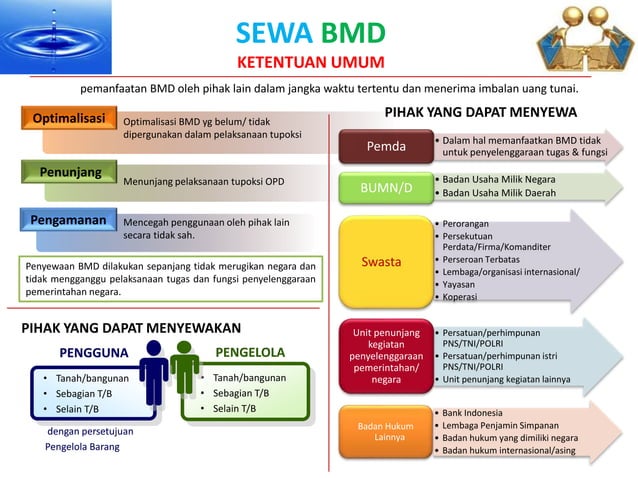 SEWA BMD
KETENTUAN UMUM

pemanfaatan BMD oleh pihak lain dalam jangka waktu tertentu dan menerima imbalan uang tunai.

Optimalisasi
Optimalisasi BMD yg belum/ tidak dipergunakan dalam pelaksanaan tupoksi

Penunjang
Menunjang pelaksanaan tupoksi OPD

Pengamanan
Mencegah penggunaan oleh pihak lain secara tidak sah.

Penyewaan BMD dilakukan sepanjang tidak merugikan negara dan tidak mengganggu pelaksanaan tugas dan fungsi penyelenggaraan pemerintahan negara.

PIHAK YANG DAPAT MENYEWAKAN

PENGGUNA
• Tanah/bangunan
• Sebagian T/B
• Selain T/B

dengan persetujuan Pengelola Barang

PENGELOLA
• Tanah/bangunan
• Sebagian T/B
• Selain T/B

PIHAK YANG DAPAT MENYEWA

Pemda
• Dalam hal memanfaatkan BMD tidak untuk penyelenggaraan tugas & fungsi

BUMN/D
• Badan Usaha Milik Negara
• Badan Usaha Milik Daerah

Swasta
• Perorangan
• Persekutuan Perdata/Firma/Komanditer
• Perseroan Terbatas
• Lembaga/organisasi internasional/
• Yayasan
• Koperasi

Unit penunjang kegiatan penyelenggaraan pemerintahan/ negara
• Persatuan/perhimpunan PNS/TNI/POLRI
• Persatuan/perhimpunan istri PNS/TNI/POLRI
• Unit penunjang kegiatan lainnya

Badan Hukum Lainnya
• Bank Indonesia
• Lembaga Penjamin Simpanan
• Badan hukum yang dimiliki negara
• Badan hukum internasional/asing